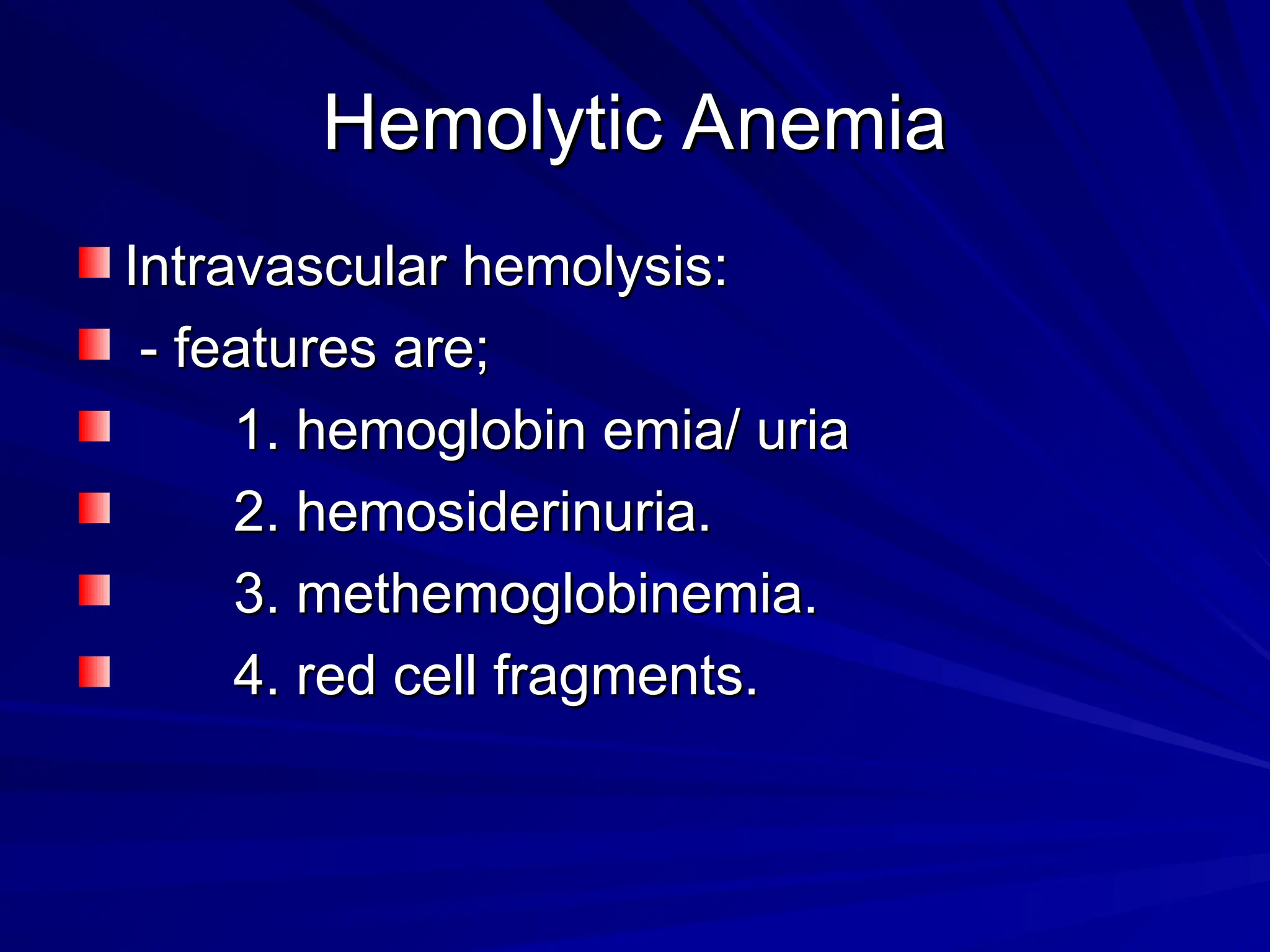 Hemolytic Anemia

Intravascular hemolysis:
- features are;
1. hemoglobin emia/ uria
2. hemosiderinuria.
3. methemoglobinemia.
4. red cell fragments.